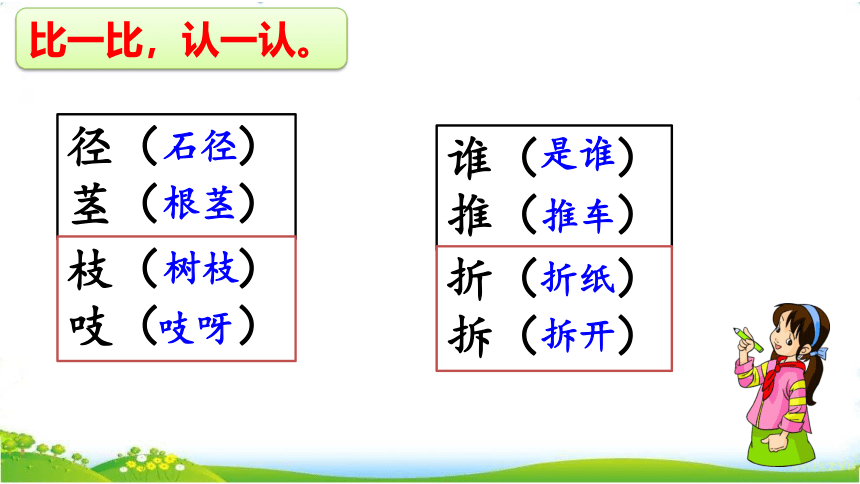 比一比，认一认。

径（石径）
茎（根茎）

枝（树枝）
吱（吱呀）

谁（是谁）
推（推车）

折（折纸）
拆（拆开）